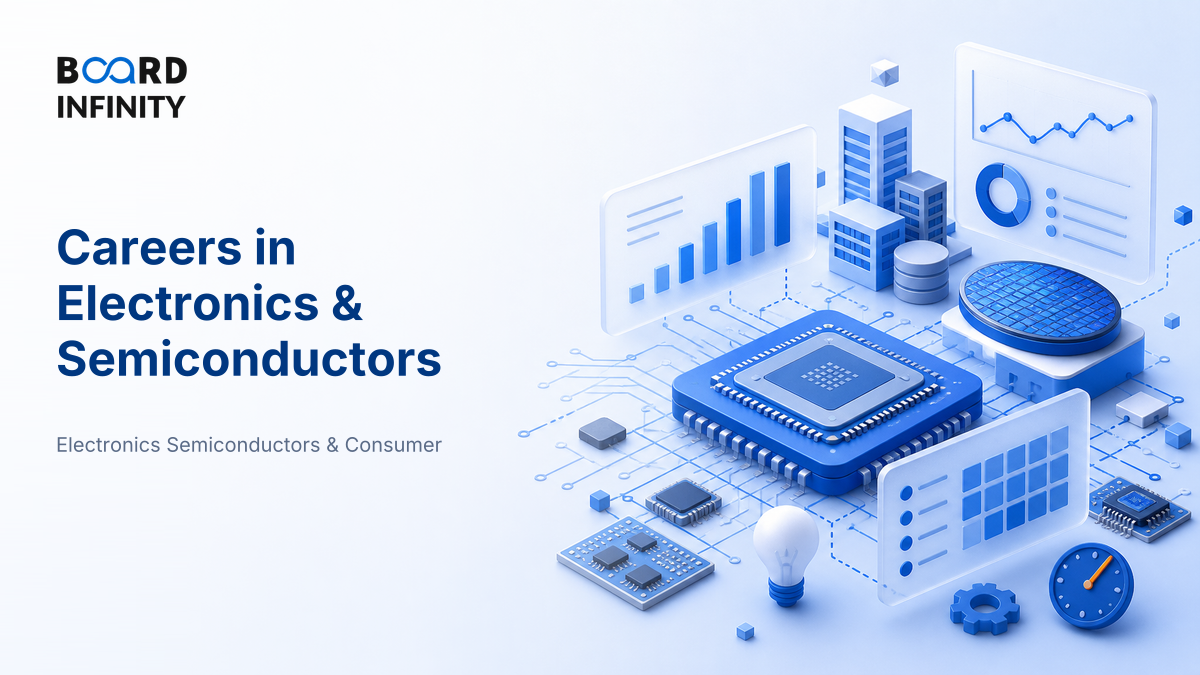 BOARD INFINITY

Careers in Electronics & Semiconductors

Electronics Semiconductors & Consumer